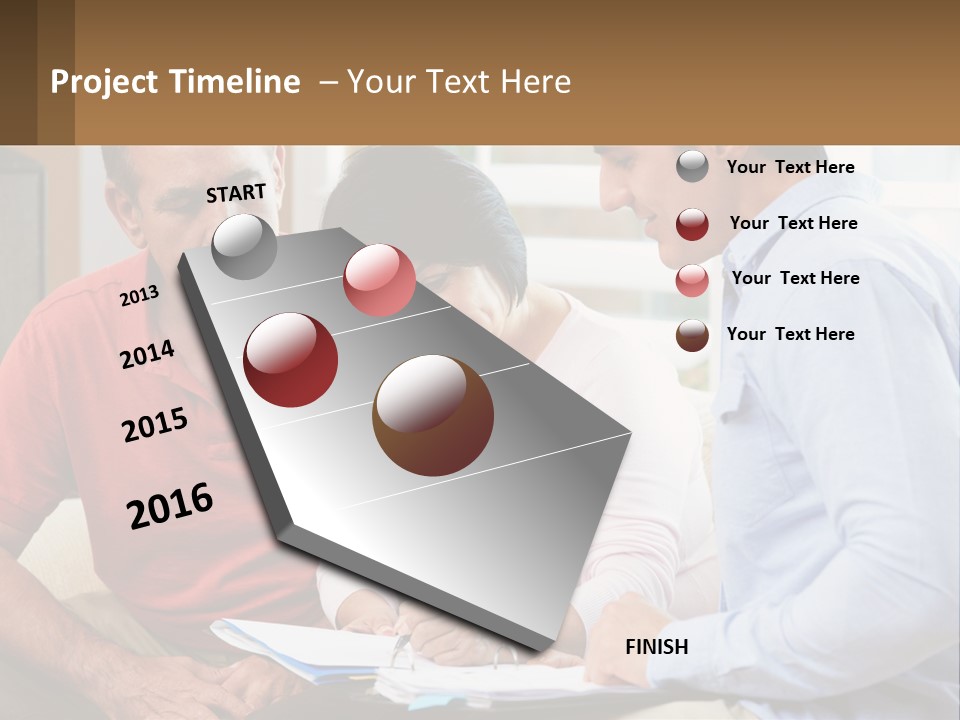 Project Timeline – Your Text Here

START

2013

2014

2015

2016

FINISH

Your Text Here

Your Text Here

Your Text Here

Your Text Here